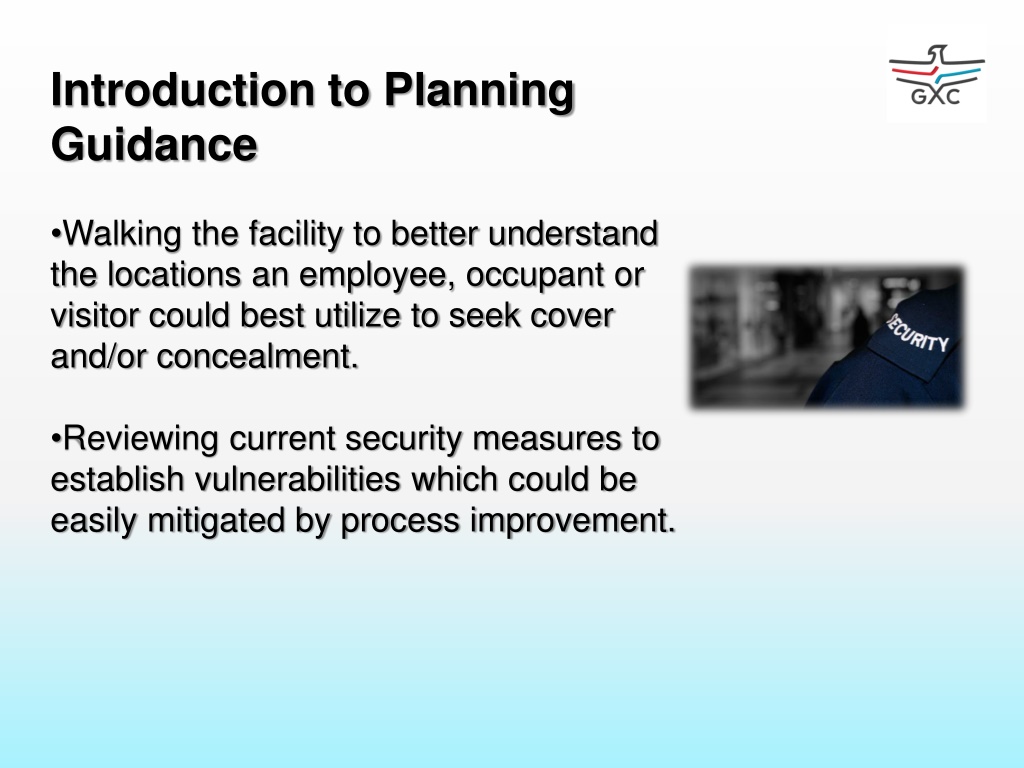 Introduction to Planning Guidance

GXC

•Walking the facility to better understand the locations an employee, occupant or visitor could best utilize to seek cover and/or concealment.

SECURITY

•Reviewing current security measures to establish vulnerabilities which could be easily mitigated by process improvement.